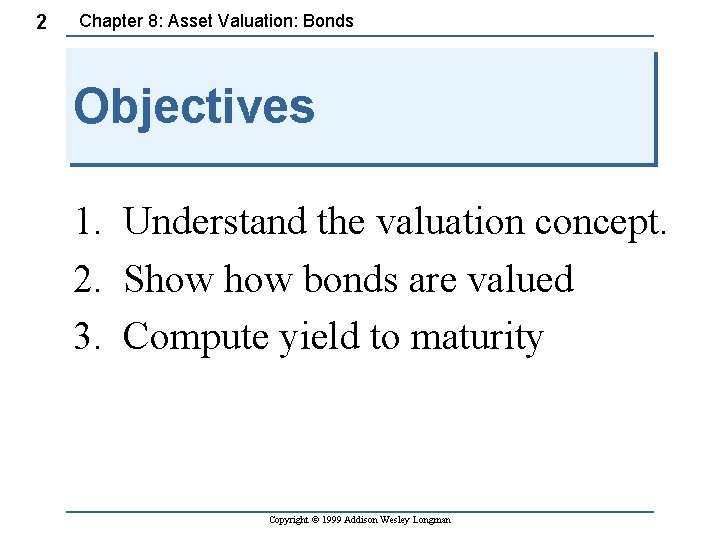 2 Chapter 8: Asset Valuation: Bonds

Objectives

1. Understand the valuation concept.
2. Show how bonds are valued
3. Compute yield to maturity

Copyright © 1999 Addison Wesley Longman